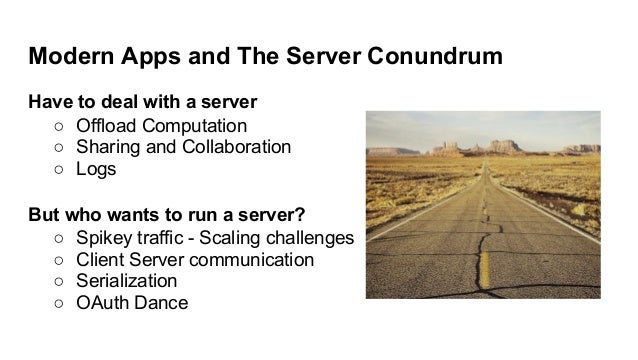 Modern Apps and The Server Conundrum

Have to deal with a server
○ Offload Computation
○ Sharing and Collaboration
○ Logs

But who wants to run a server?
○ Spikey traffic - Scaling challenges
○ Client Server communication
○ Serialization
○ OAuth Dance